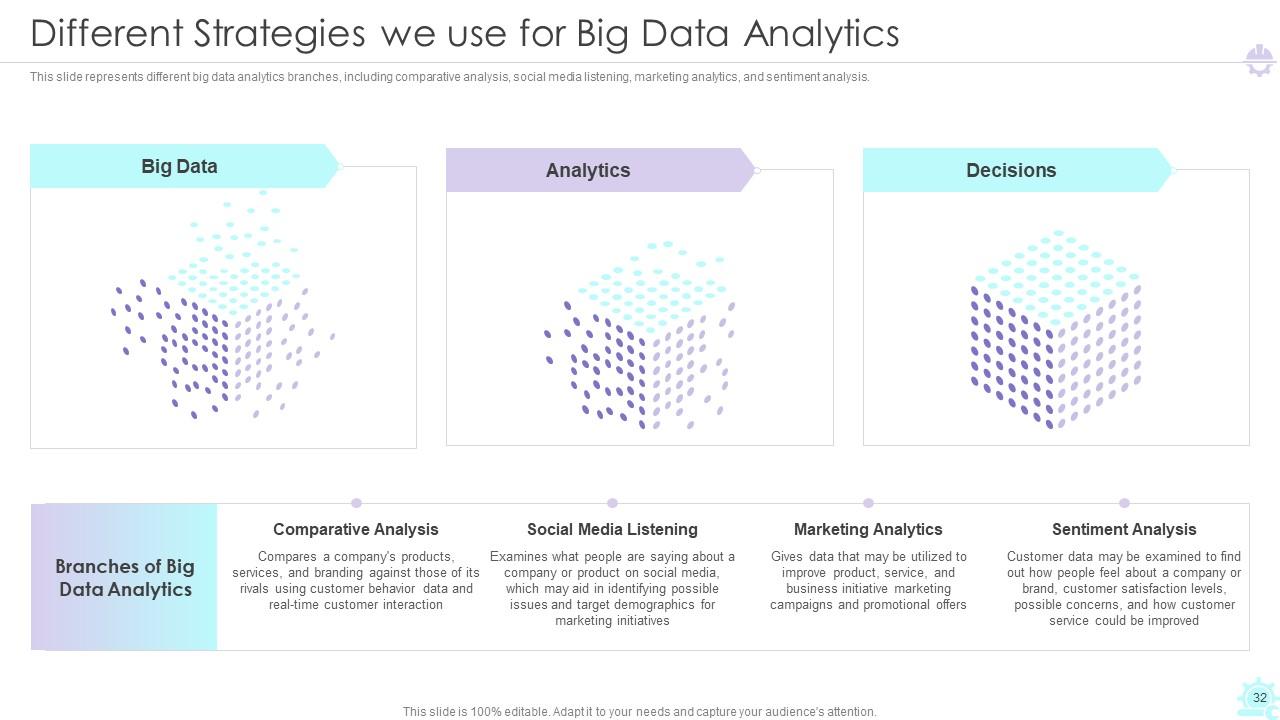 Different Strategies we use for Big Data Analytics

This slide represents different big data analytics branches, including comparative analysis, social media listening, marketing analytics, and sentiment analysis.

Big Data

Analytics

Decisions

Branches of Big Data Analytics

Comparative Analysis

Compares a company's products, services, and branding against those of its rivals using customer behavior data and real-time customer interaction

Social Media Listening

Examines what people are saying about a company or product on social media, which may aid in identifying possible issues and target demographics for marketing initiatives

Marketing Analytics

Gives data that may be utilized to improve product, service, and business initiative marketing campaigns and promotional offers

Sentiment Analysis

Customer data may be examined to find out how people feel about a company or brand, customer satisfaction levels, possible concerns, and how customer service could be improved

This slide is 100% editable. Adapt it to your needs and capture your audience's attention.

32